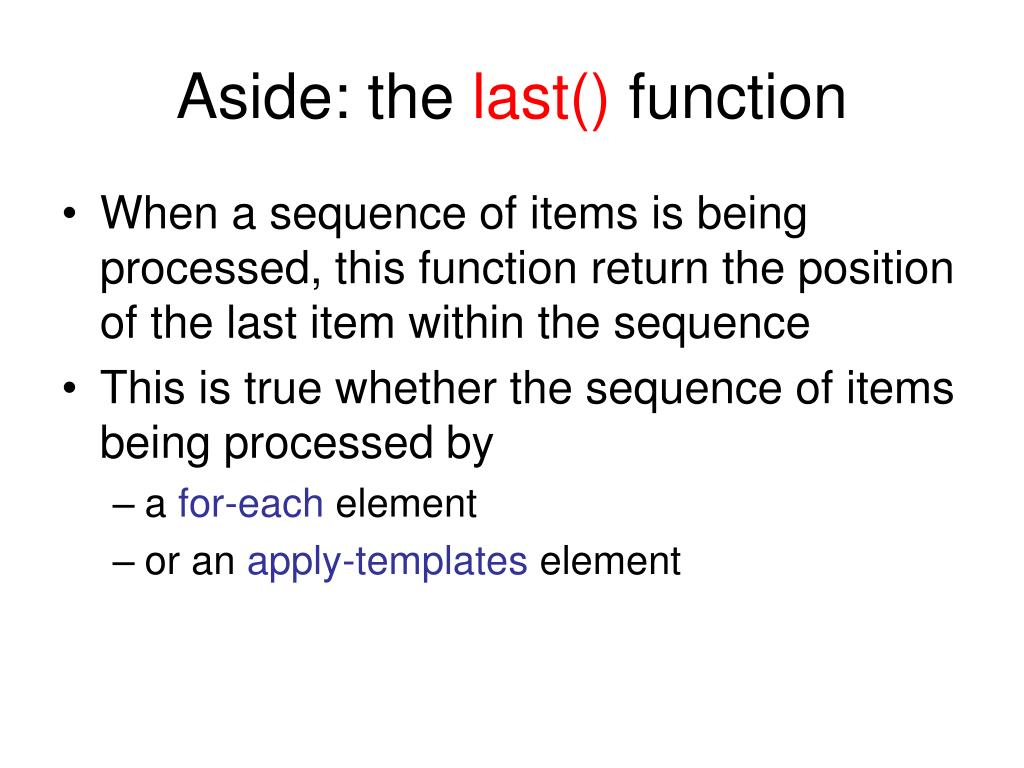 Aside: the last() function

• When a sequence of items is being processed, this function return the position of the last item within the sequence
• This is true whether the sequence of items being processed by
– a for-each element
– or an apply-templates element